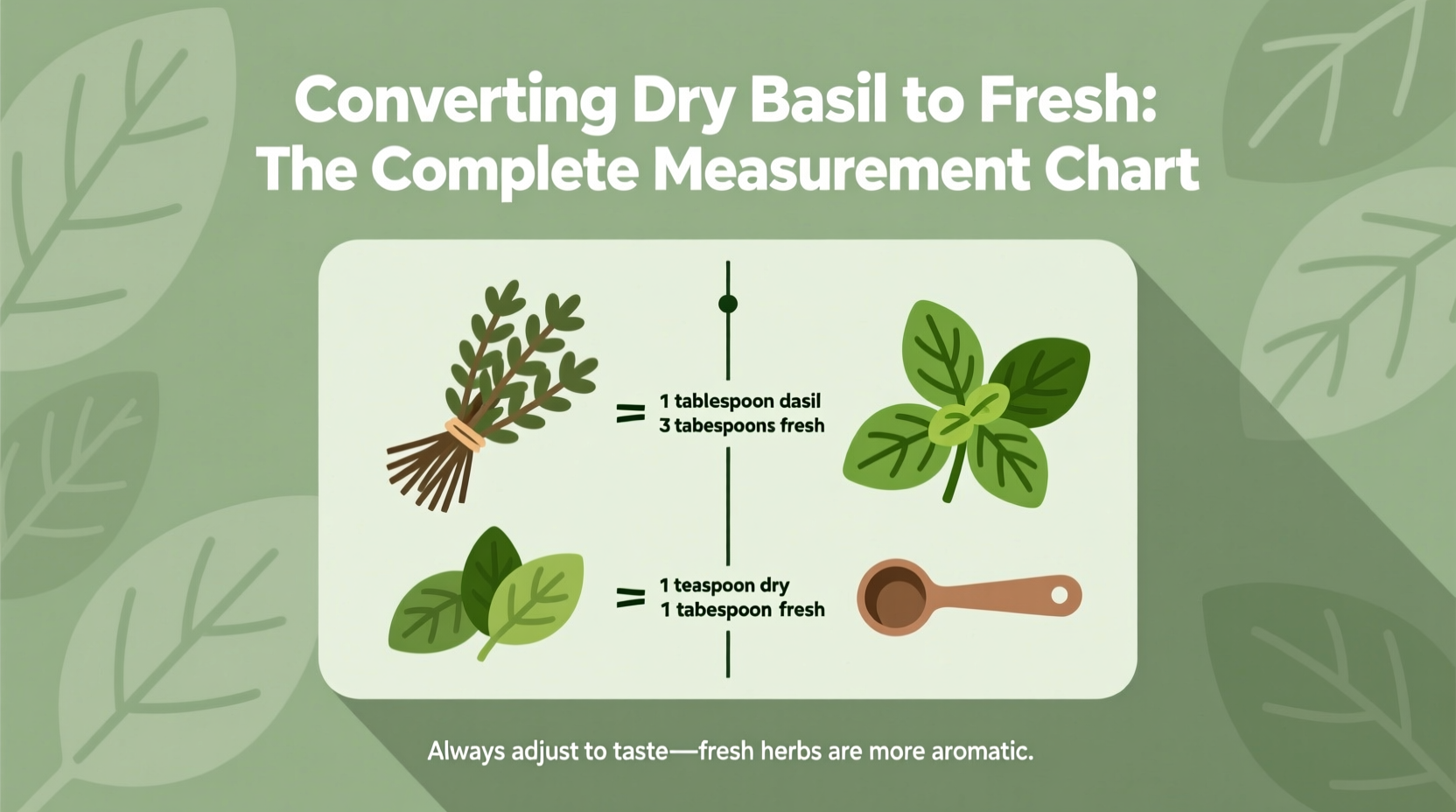 Converting Dry Basil to Fresh: The Complete Measurement Chart

= 1 tablespoon dasil
3 tabespoons fresh

= 1 teaspoon dry
1 tabespoon fresh

Always adjust to taste—fresh herbs are more aromatic.